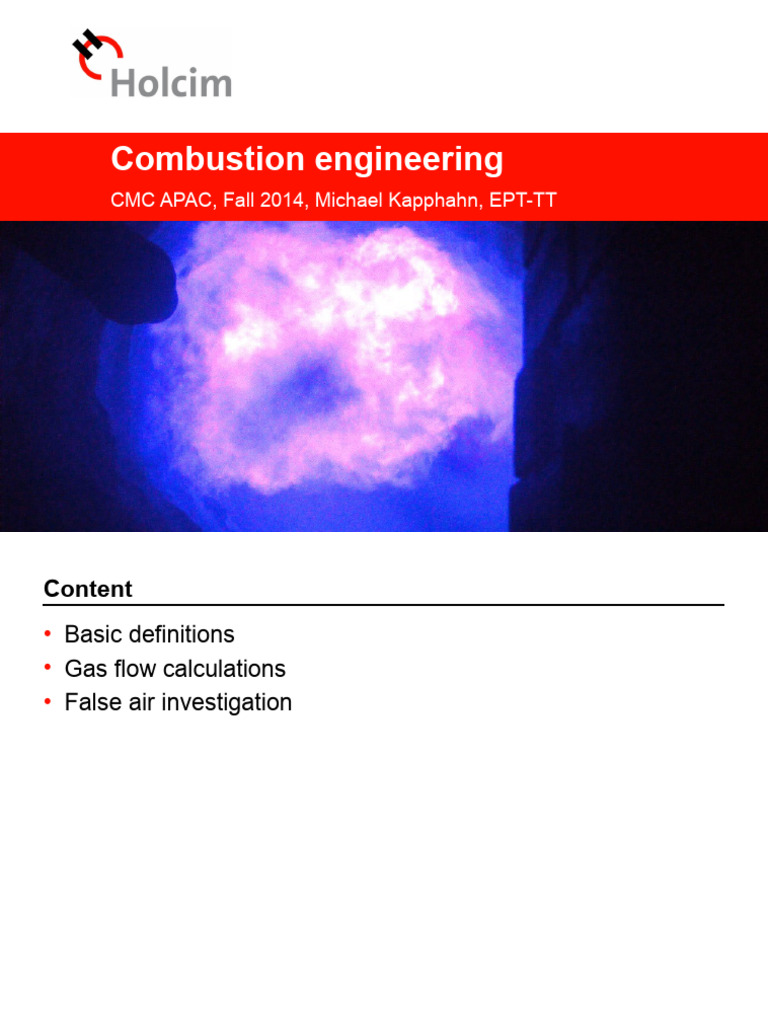 Holcim

Combustion engineering

CMC APAC, Fall 2014, Michael Kapphahn, EPT-TT

Content

• Basic definitions
• Gas flow calculations
• False air investigation